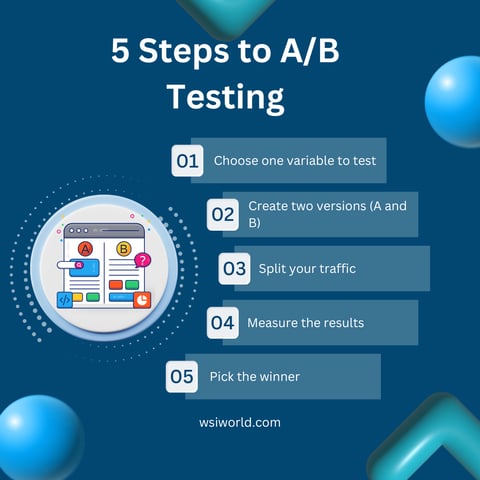 5 Steps to A/B Testing

01 Choose one variable to test

02 Create two versions (A and B)

03 Split your traffic

04 Measure the results

05 Pick the winner

A

B

?

</>

wsiworld.com